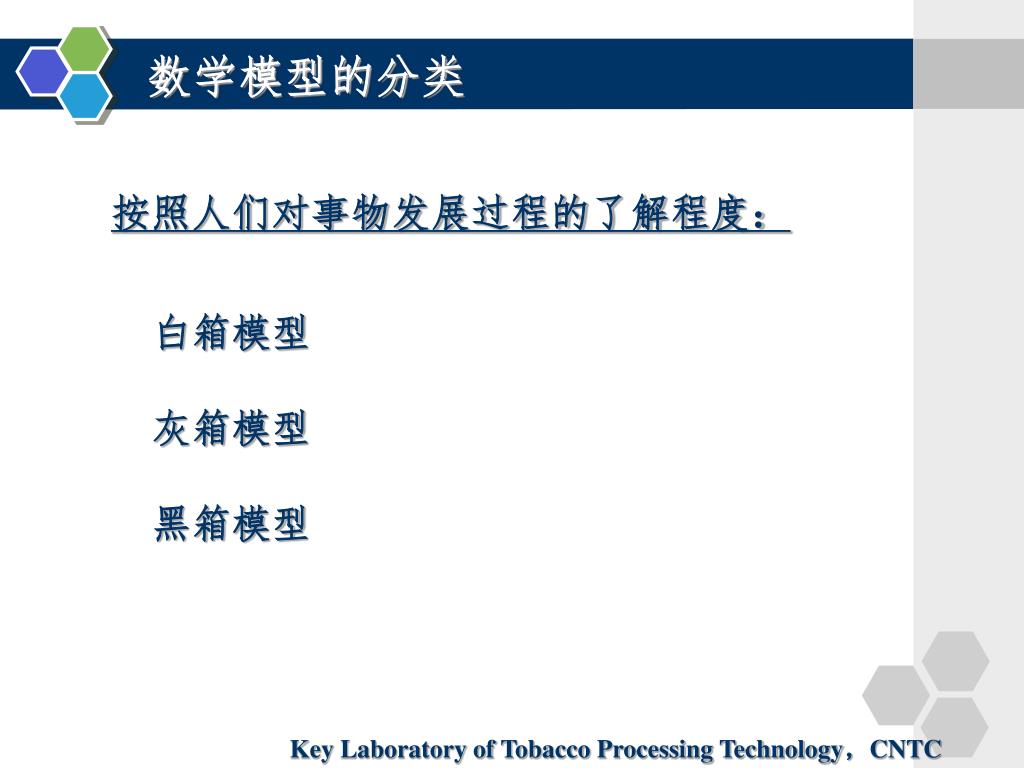 数学模型的分类

按照人们对事物发展过程的了解程度：

白箱模型

灰箱模型

黑箱模型

Key Laboratory of Tobacco Processing Technology，CNTC